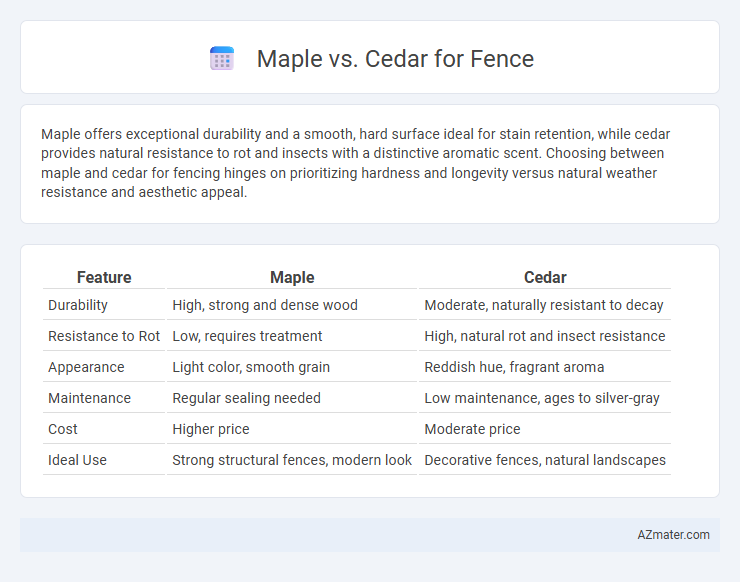 Maple vs. Cedar for Fence

Maple offers exceptional durability and a smooth, hard surface ideal for stain retention, while cedar provides natural resistance to rot and insects with a distinctive aromatic scent. Choosing between maple and cedar for fencing hinges on prioritizing hardness and longevity versus natural weather resistance and aesthetic appeal.

| Feature | Maple | Cedar |
|---|---|---|
| Durability | High, strong and dense wood | Moderate, naturally resistant to decay |
| Resistance to Rot | Low, requires treatment | High, natural rot and insect resistance |
| Appearance | Light color, smooth grain | Reddish hue, fragrant aroma |
| Maintenance | Regular sealing needed | Low maintenance, ages to silver-gray |
| Cost | Higher price | Moderate price |
| Ideal Use | Strong structural fences, modern look | Decorative fences, natural landscapes |

AZmater.com